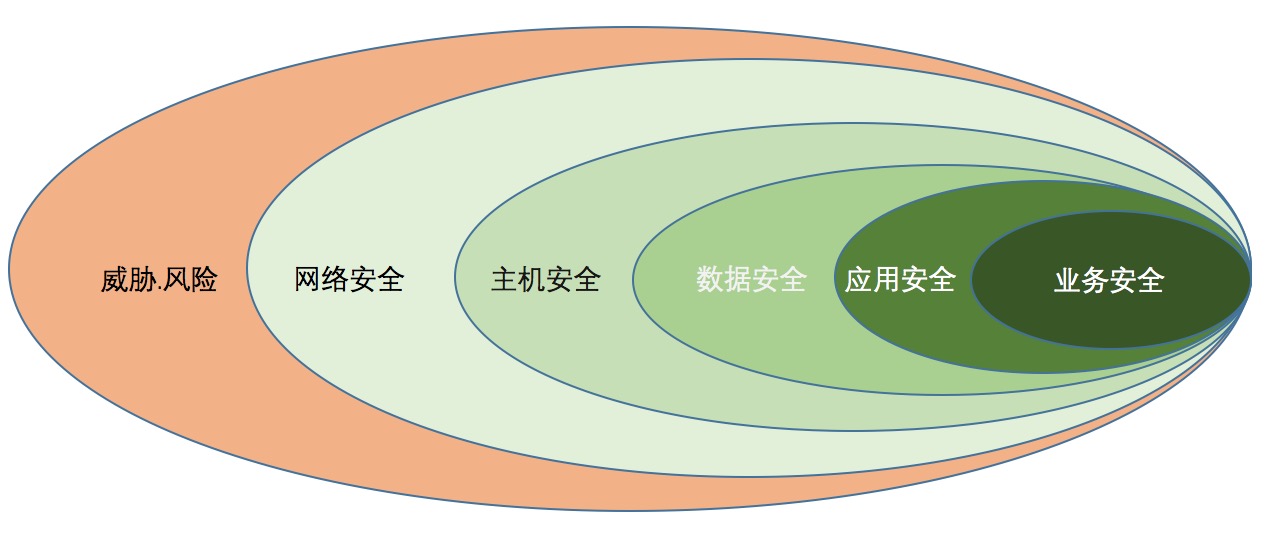 威胁.风险

网络安全

主机安全

数据安全

应用安全

业务安全